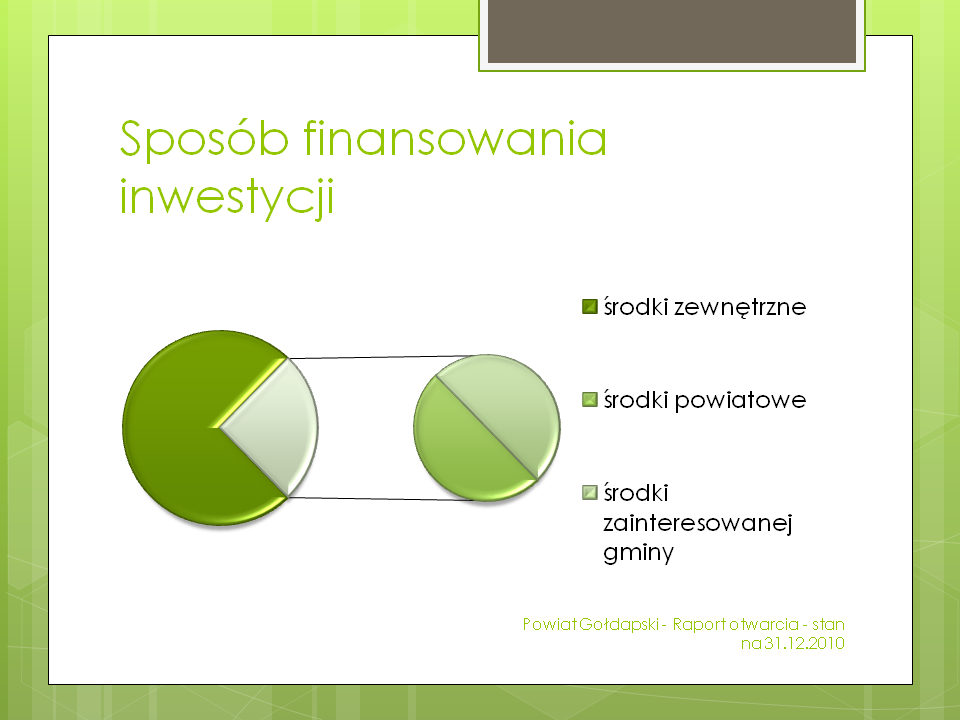 Sposób finansowania inwestycji

środki zewnętrzne

środki powiatowe

środki zainteresowanej gminy

Powiat Gołdapski - Raport otwarcia - stan na 31.12.2010